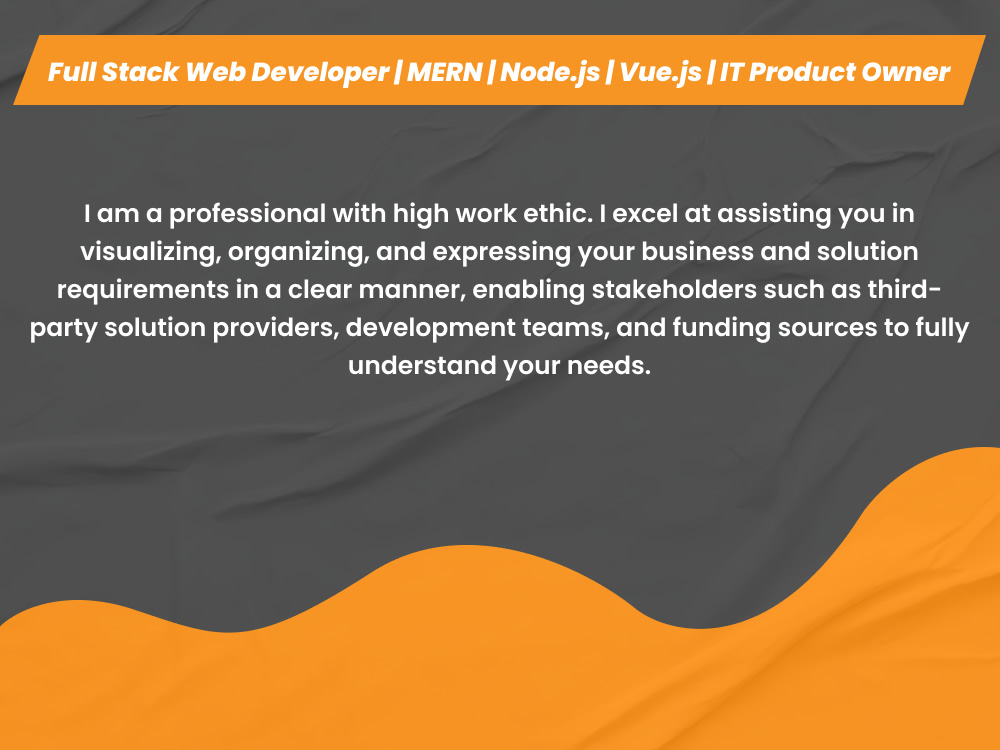 Full Stack Web Developer | MERN | Node.js | Vue.js | IT Product Owner

I am a professional with high work ethic. I excel at assisting you in visualizing, organizing, and expressing your business and solution requirements in a clear manner, enabling stakeholders such as third-party solution providers, development teams, and funding sources to fully understand your needs.